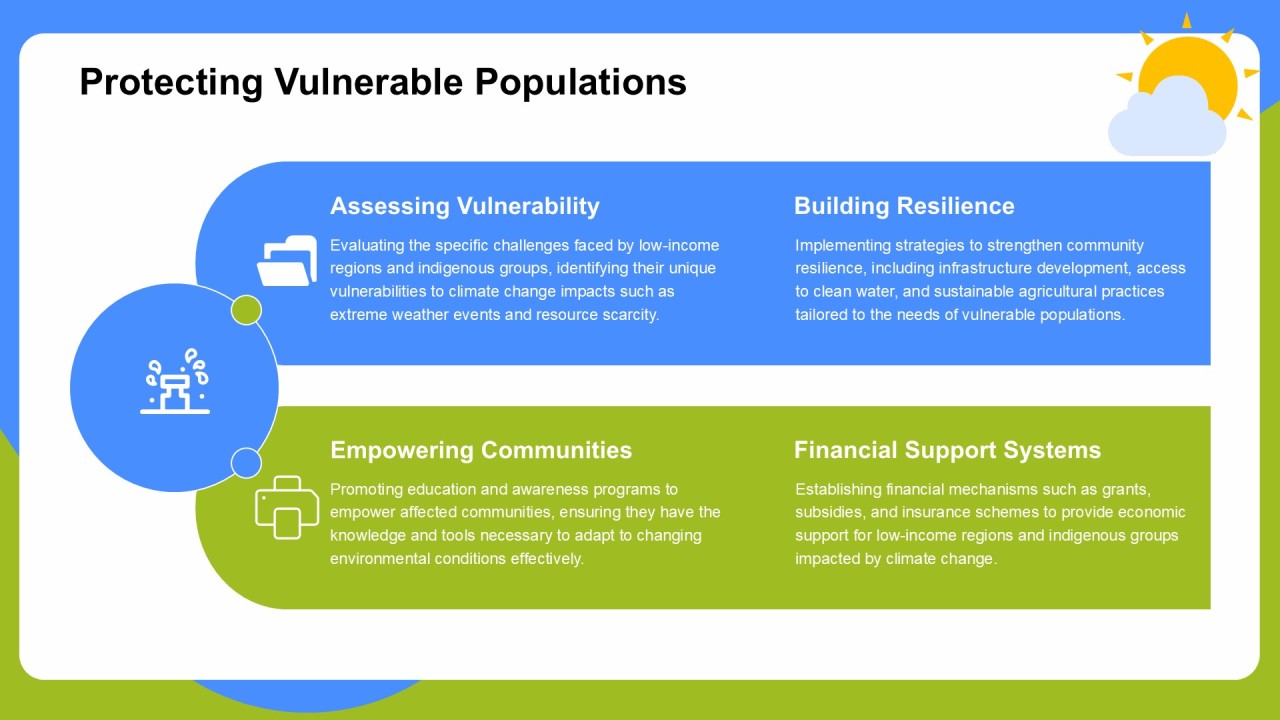 Protecting Vulnerable Populations

Assessing Vulnerability

Evaluating the specific challenges faced by low-income regions and indigenous groups, identifying their unique vulnerabilities to climate change impacts such as extreme weather events and resource scarcity.

Building Resilience

Implementing strategies to strengthen community resilience, including infrastructure development, access to clean water, and sustainable agricultural practices tailored to the needs of vulnerable populations.

Empowering Communities

Promoting education and awareness programs to empower affected communities, ensuring they have the knowledge and tools necessary to adapt to changing environmental conditions effectively.

Financial Support Systems

Establishing financial mechanisms such as grants, subsidies, and insurance schemes to provide economic support for low-income regions and indigenous groups impacted by climate change.